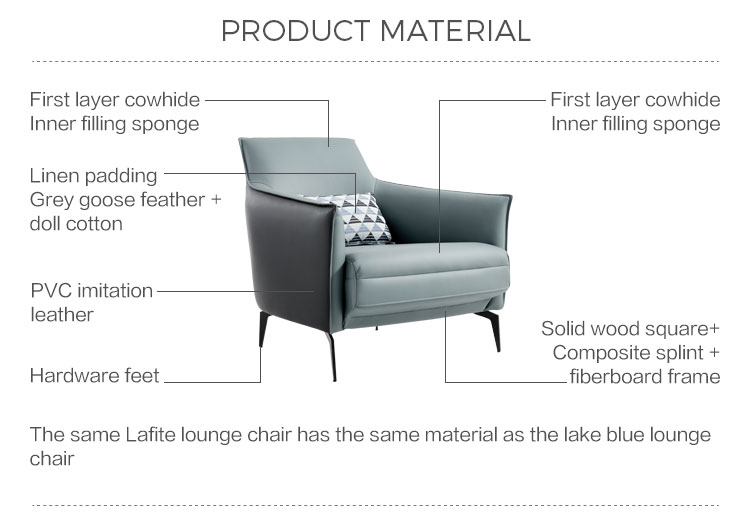 PRODUCT MATERIAL

First layer cowhide
Inner filling sponge

Linen padding
Grey goose feather +
doll cotton

PVC imitation
leather

Hardware feet

First layer cowhide
Inner filling sponge

Solid wood square+
Composite splint +
fiberboard frame

The same Lafite lounge chair has the same material as the lake blue lounge chair